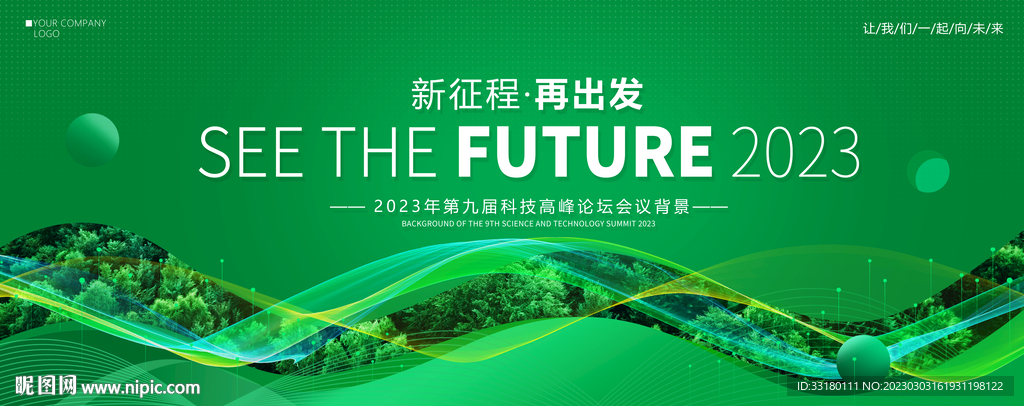 YOUR COMPANY LOGO

让/我/们/一/起/向/未/来

新征程·再出发

SEE THE FUTURE 2023

—— 2023年第九届科技高峰论坛会议背景 ——

BACKGROUND OF THE 9TH SCIENCE AND TECHNOLOGY SUMMIT 2023

昵图网 www.nipic.com

ID:33180111 NO:20230303161931198122